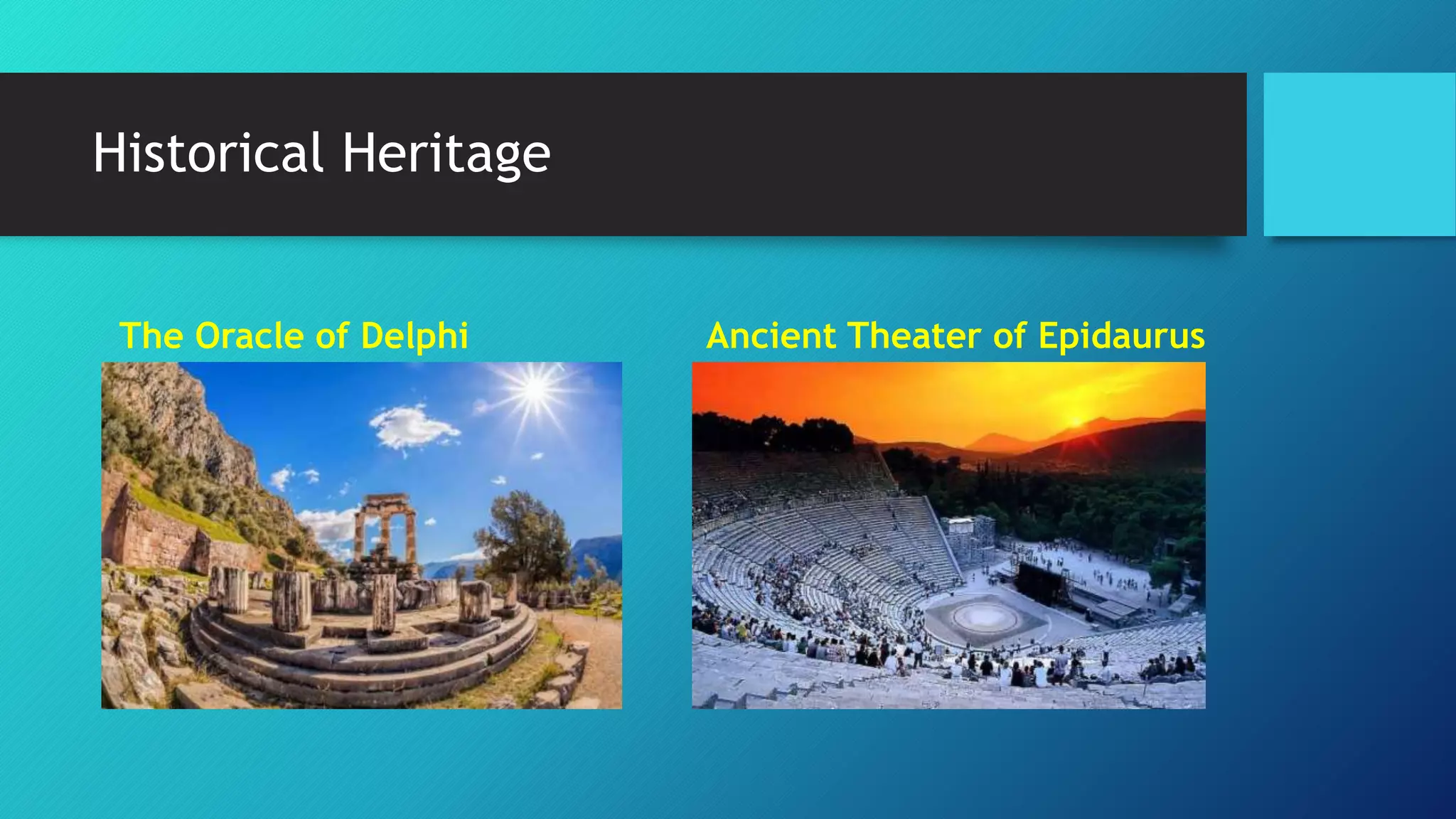 Historical Heritage

The Oracle of Delphi

Ancient Theater of Epidaurus